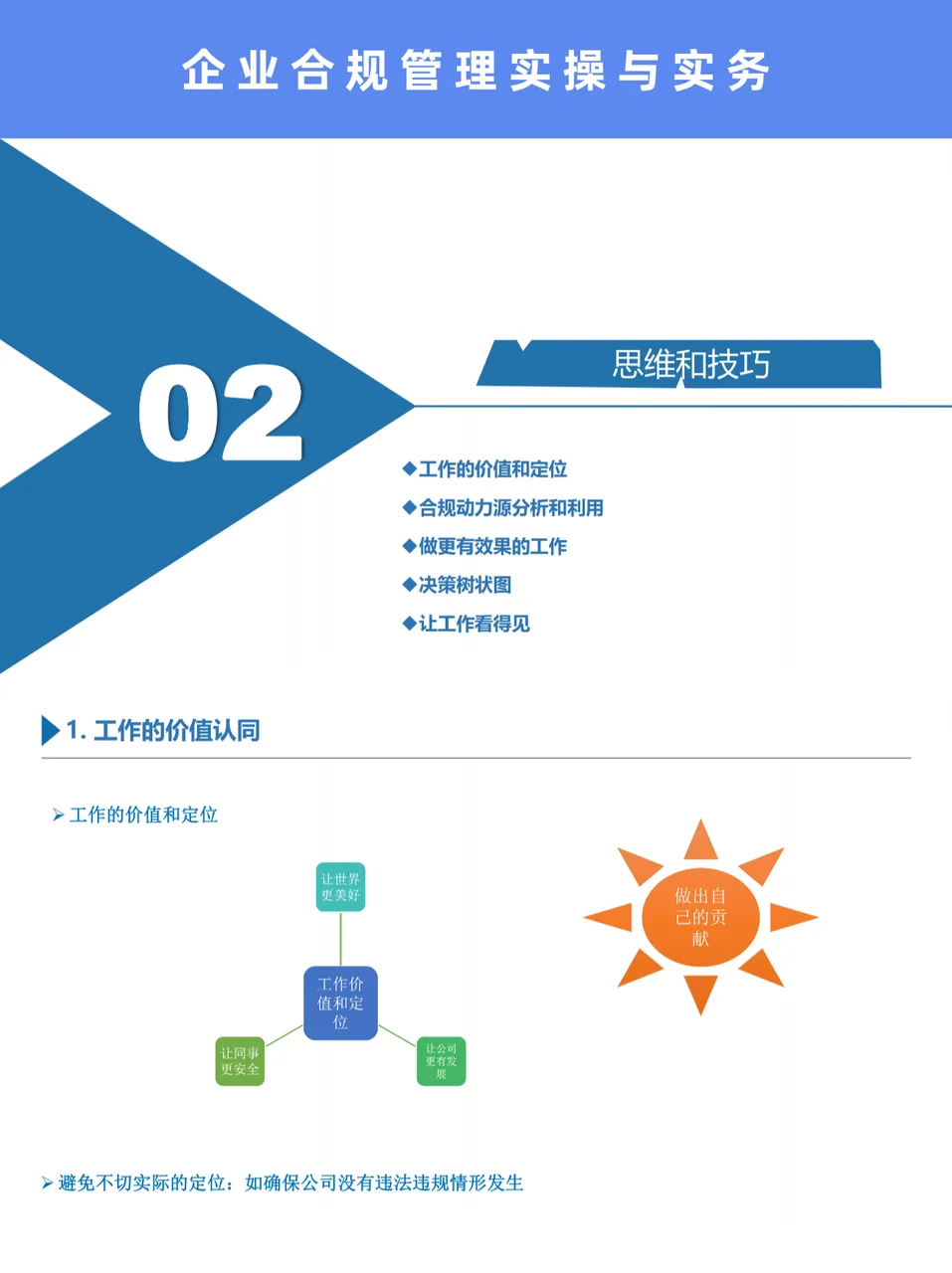 企业合规管理实操与实务

02

思维和技巧

◆工作的价值和定位
◆合规动力源分析和利用
◆做更有效果的工作
◆决策树状图
◆让工作看得见

1. 工作的价值认同

➢ 工作的价值和定位

让世界更美好

工作价值和定位

让同事更安全

让公司更有发展

做出自己的贡献

➢ 避免不切实际的定位：如确保公司没有违法违规情形发生